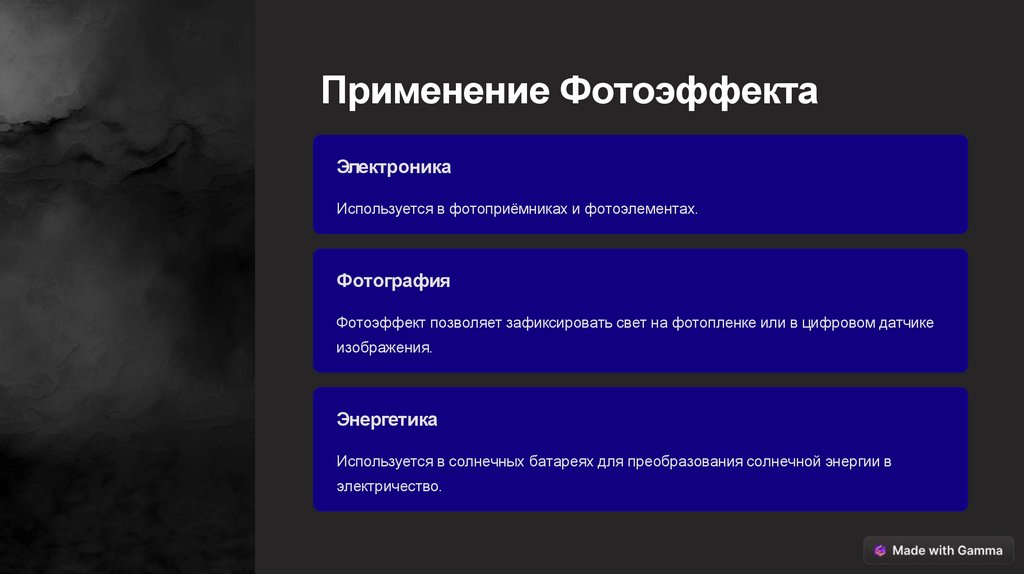 Применение Фотоэффекта

Электроника

Используется в фотоприёмниках и фотоэлементах.

Фотография

Фотоэффект позволяет зафиксировать свет на фотопленке или в цифровом датчике изображения.

Энергетика

Используется в солнечных батареях для преобразования солнечной энергии в электричество.

Made with Gamma